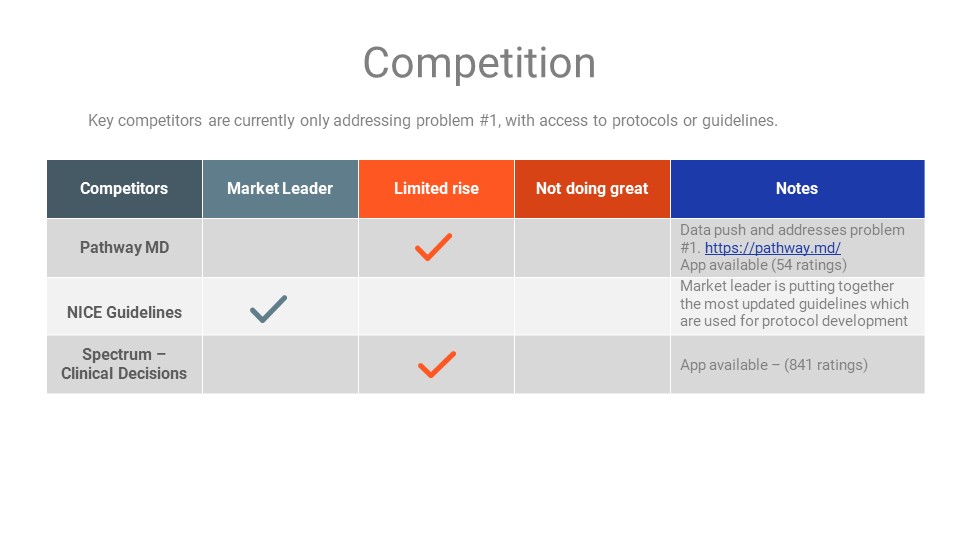 Competition

Key competitors are currently only addressing problem #1, with access to protocols or guidelines.

| Competitors | Market Leader | Limited rise | Not doing great | Notes |
|---|---|---|---|---|
| Pathway MD | | ✓ | | Data push and addresses problem #1. https://pathway.md/ App available (54 ratings) |
| NICE Guidelines | ✓ | | | Market leader is putting together the most updated guidelines which are used for protocol development |
| Spectrum – Clinical Decisions | | ✓ | | App available – (841 ratings) |